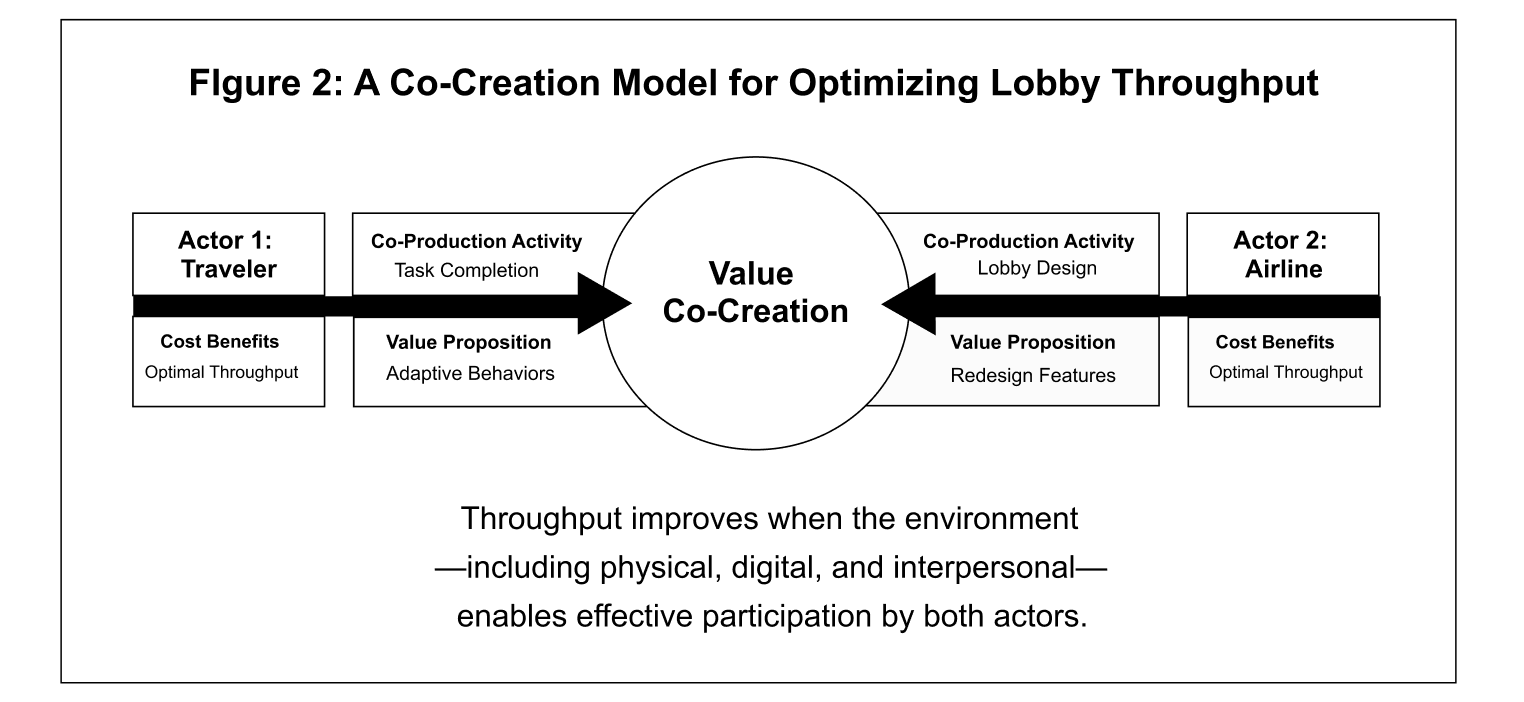 FIgure 2: A Co-Creation Model for Optimizing Lobby Throughput

Actor 1: Traveler

Cost Benefits
Optimal Throughput

Co-Production Activity
Task Completion

Value Proposition
Adaptive Behaviors

Value Co-Creation

Co-Production Activity
Lobby Design

Value Proposition
Redesign Features

Actor 2: Airline

Cost Benefits
Optimal Throughput

Throughput improves when the environment —including physical, digital, and interpersonal— enables effective participation by both actors.